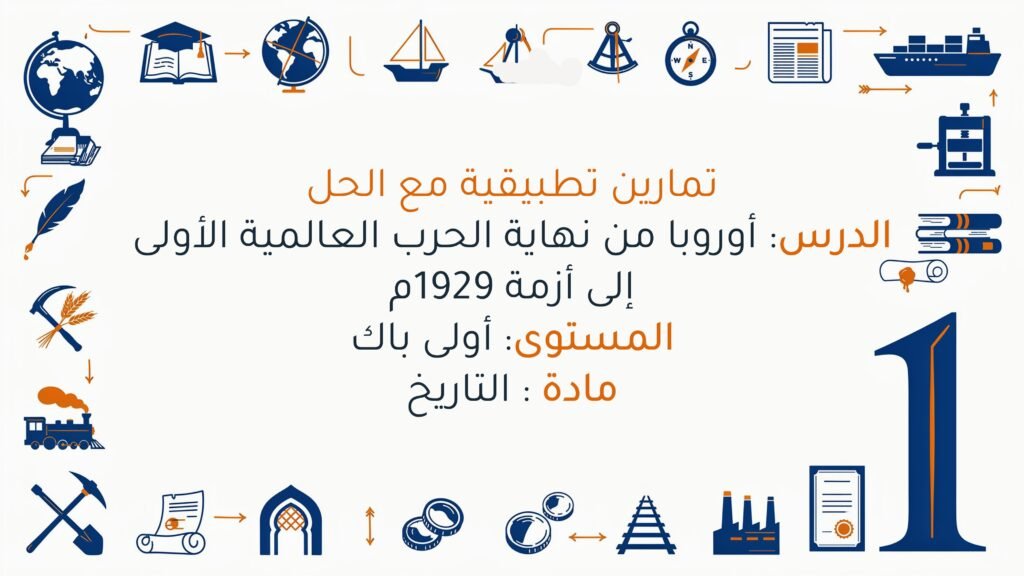 تمارين تطبيقية مع الحل
الدرس: أوروبا من نهاية الحرب العالمية الأولى إلى أزمة 1929م
المستوى: أولى باك
مادة : التاريخ

1